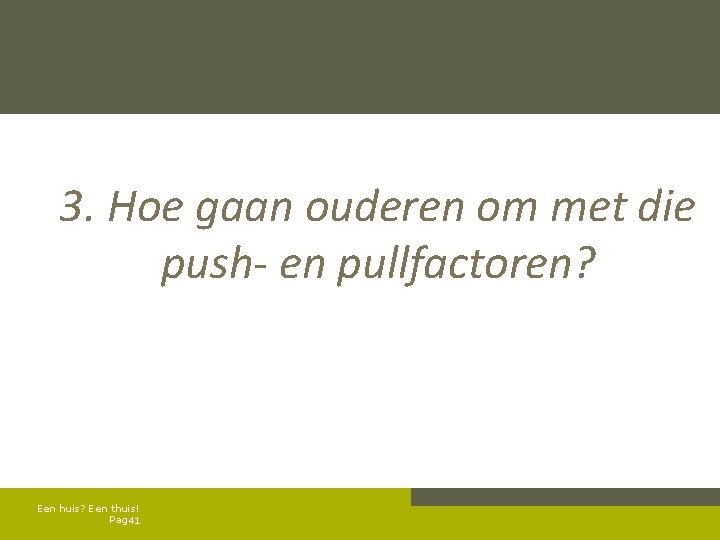 3. Hoe gaan ouderen om met die push- en pullfactoren?

Een huis? Een thuis!
Pag41